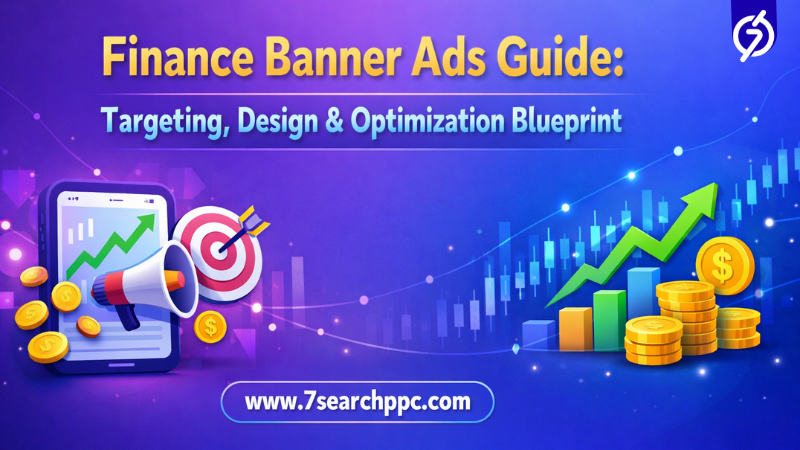 Finance Banner Ads Guide:
Targeting, Design & Optimization Blueprint

www.7searchppc.com